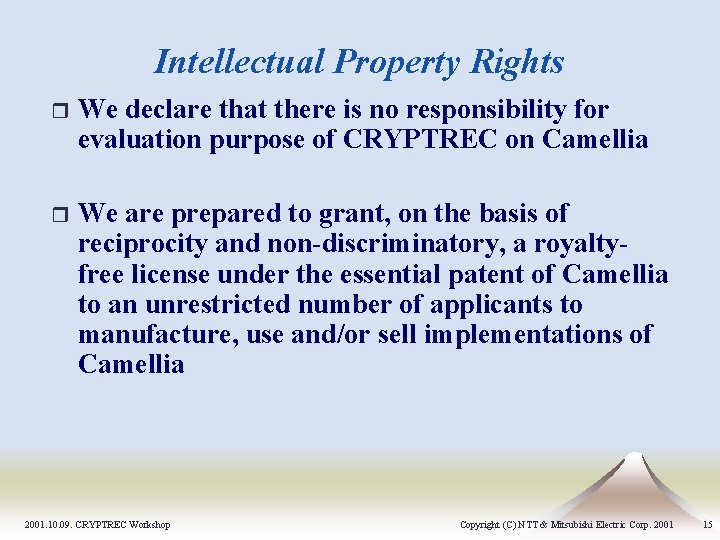 Intellectual Property Rights

❒ We declare that there is no responsibility for evaluation purpose of CRYPTREC on Camellia

❒ We are prepared to grant, on the basis of reciprocity and non-discriminatory, a royalty-free license under the essential patent of Camellia to an unrestricted number of applicants to manufacture, use and/or sell implementations of Camellia

2001.10.09. CRYPTREC Workshop

Copyright (C) NTT & Mitsubishi Electric Corp. 2001

15